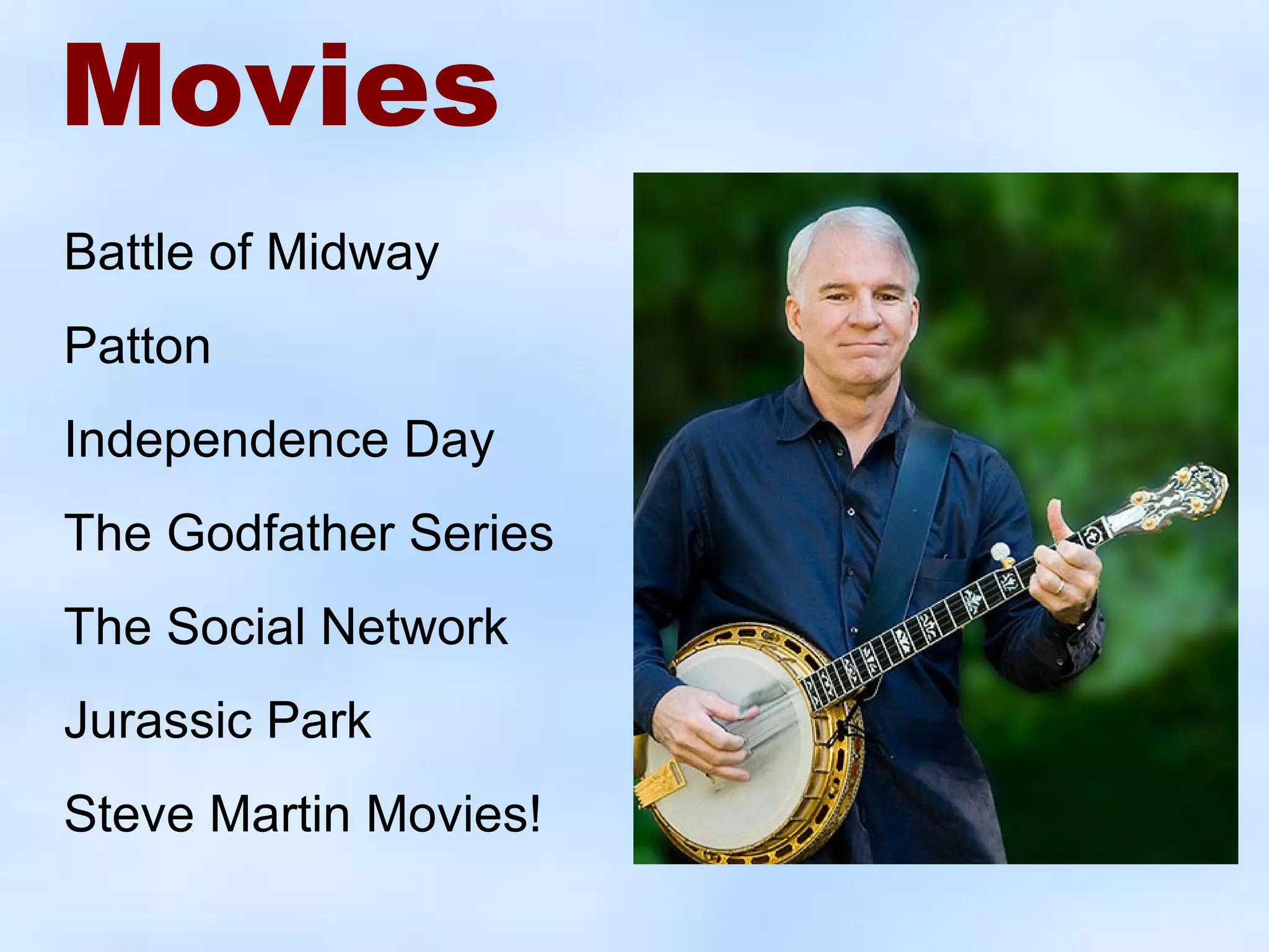 Movies

Battle of Midway

Patton

Independence Day

The Godfather Series

The Social Network

Jurassic Park

Steve Martin Movies!